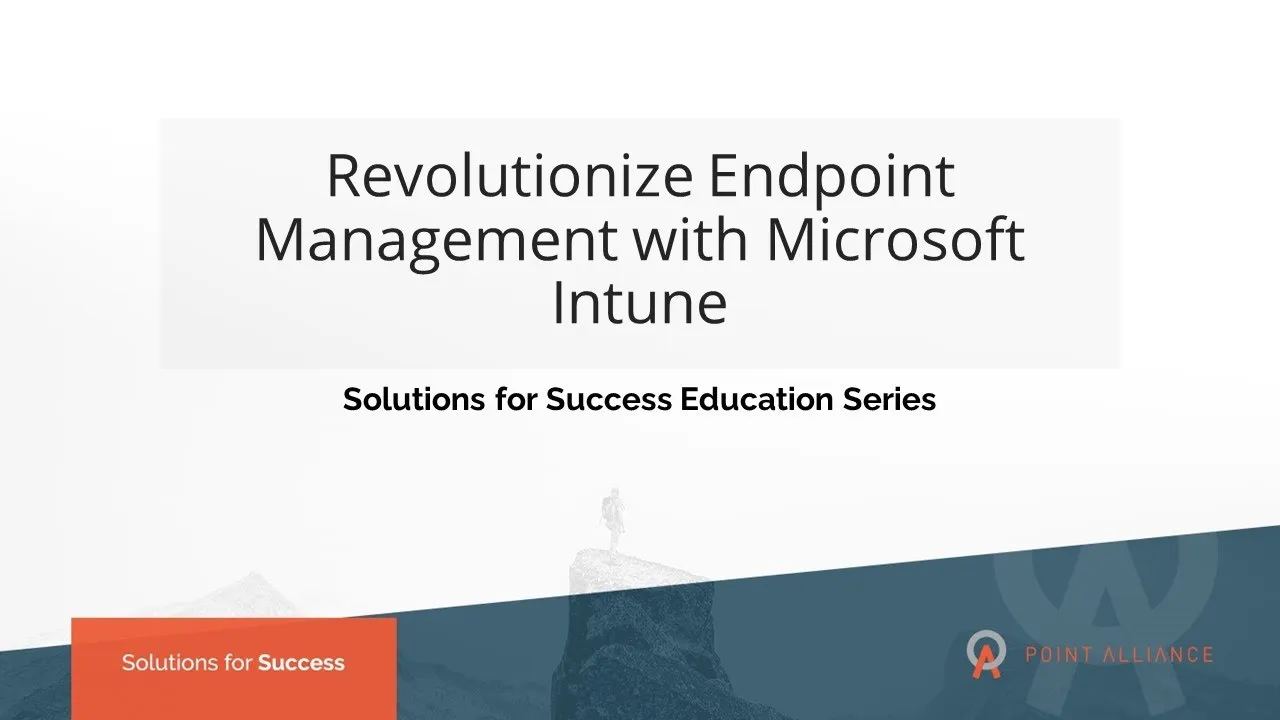 Revolutionize Endpoint Management with Microsoft Intune

Solutions for Success Education Series

Solutions for Success

POINT ALLIANCE